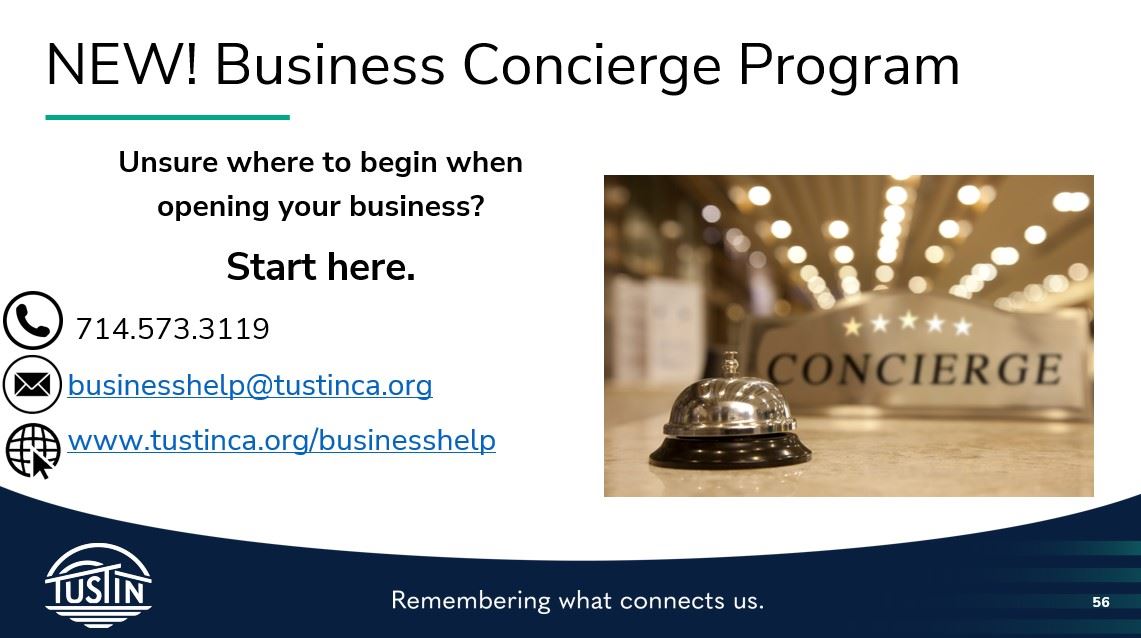 NEW! Business Concierge Program

Unsure where to begin when opening your business?

Start here.

714.573.3119

businesshelp@tustinca.org

www.tustinca.org/businesshelp

CONCIERGE

TUSTIN

Remembering what connects us.

56